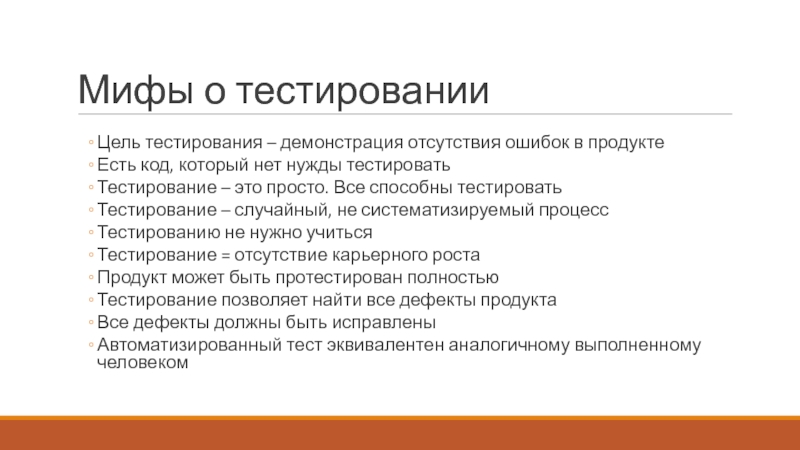 Мифы о тестировании

◦ Цель тестирования – демонстрация отсутствия ошибок в продукте
◦ Есть код, который нет нужды тестировать
◦ Тестирование – это просто. Все способны тестировать
◦ Тестирование – случайный, не систематизируемый процесс
◦ Тестированию не нужно учиться
◦ Тестирование = отсутствие карьерного роста
◦ Продукт может быть протестирован полностью
◦ Тестирование позволяет найти все дефекты продукта
◦ Все дефекты должны быть исправлены
◦ Автоматизированный тест эквивалентен аналогичному выполненному человеком